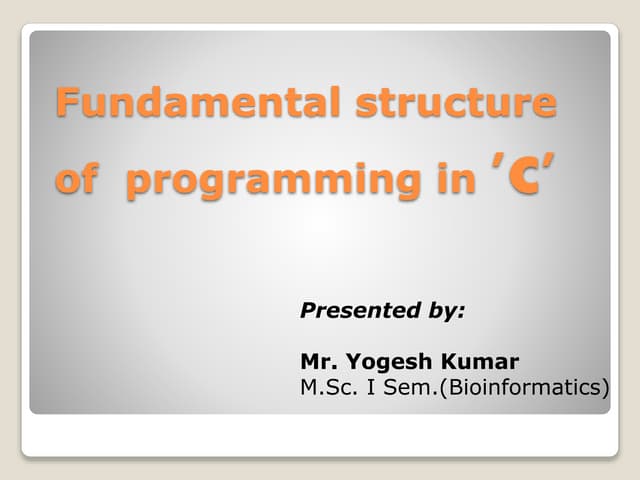 Fundamental structure of programming in ’C’

Presented by:

Mr. Yogesh Kumar
M.Sc. I Sem.(Bioinformatics)